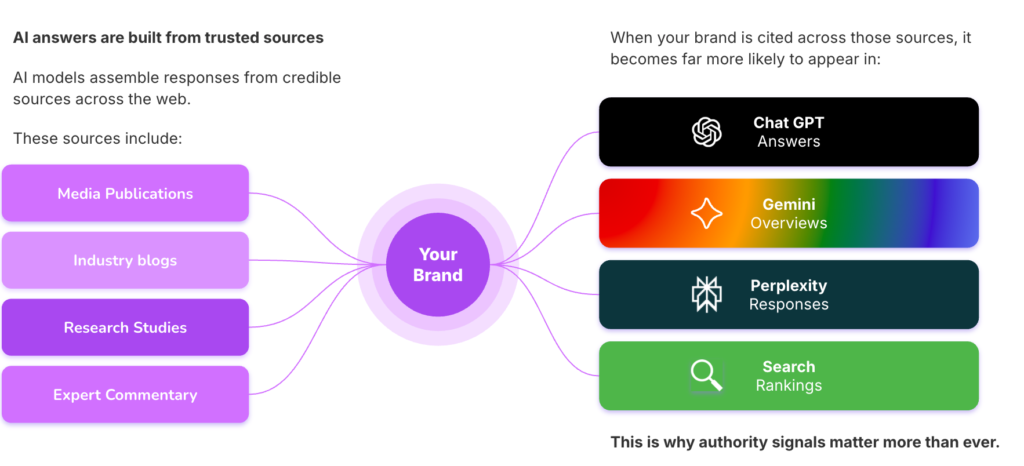 AI answers are built from trusted sources

AI models assemble responses from credible sources across the web.

These sources include:

Media Publications

Industry blogs

Research Studies

Expert Commentary

Your Brand

When your brand is cited across those sources, it becomes far more likely to appear in:

Chat GPT
Answers

Gemini
Overviews

Perplexity
Responses

Search
Rankings

This is why authority signals matter more than ever.